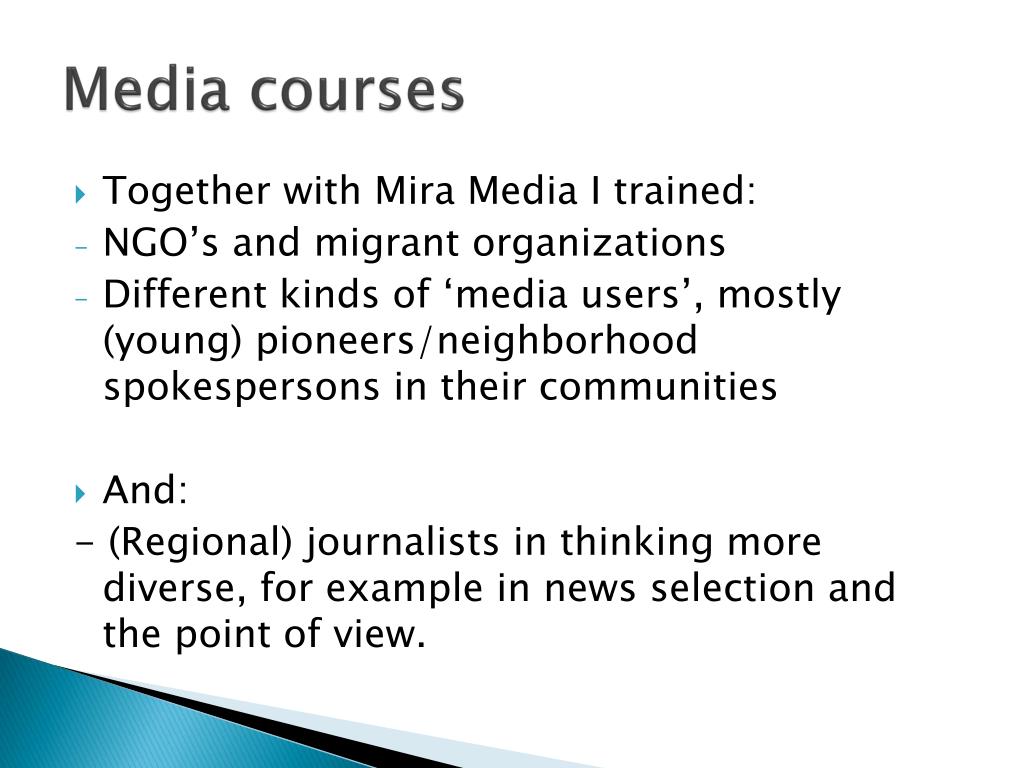 Media courses

Together with Mira Media I trained:
- NGO’s and migrant organizations
- Different kinds of ‘media users’, mostly (young) pioneers/neighborhood spokespersons in their communities

And:
- (Regional) journalists in thinking more diverse, for example in news selection and the point of view.